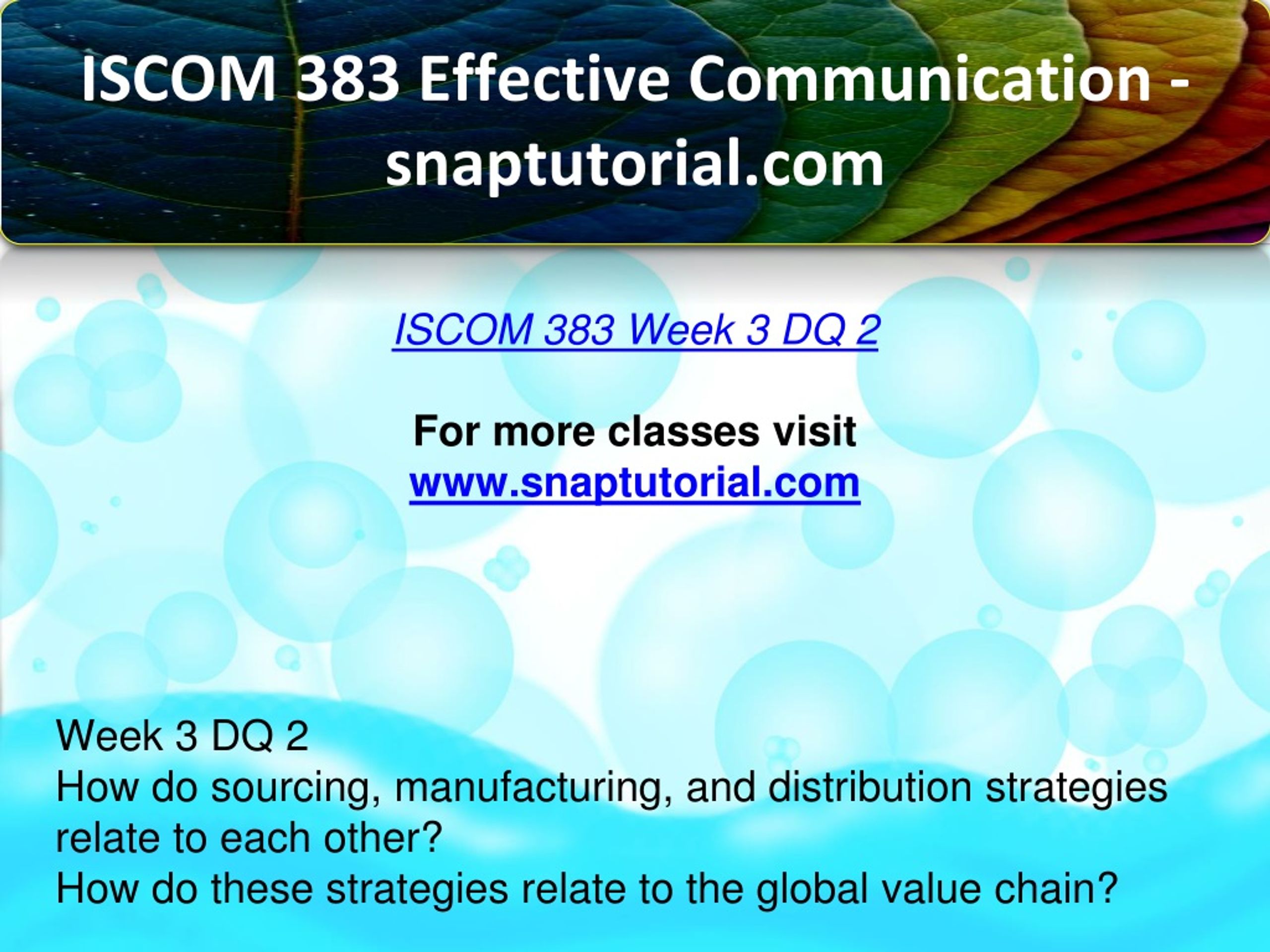 ISCOM 383 Effective Communication - snaptutorial.com

ISCOM 383 Week 3 DQ 2

For more classes visit
www.snaptutorial.com

Week 3 DQ 2
How do sourcing, manufacturing, and distribution strategies relate to each other?
How do these strategies relate to the global value chain?